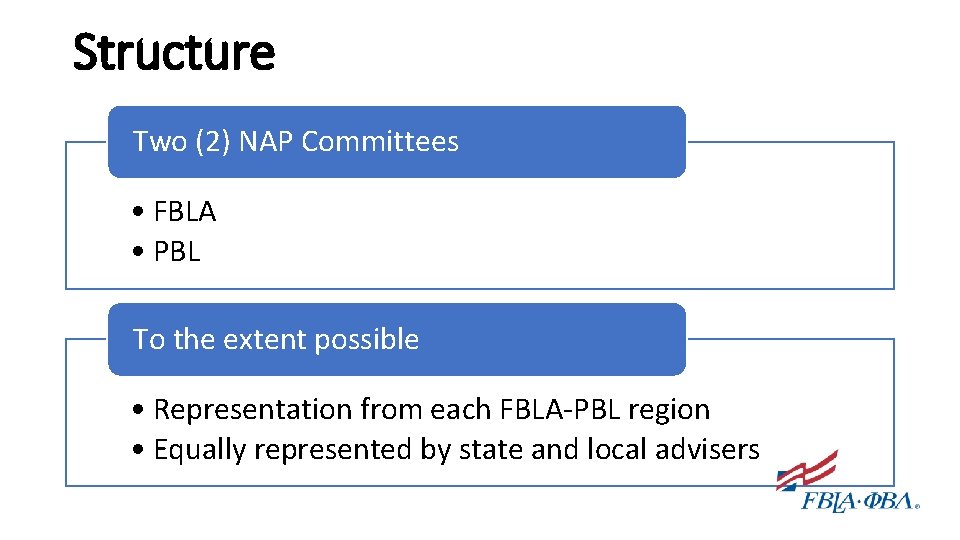 Structure

Two (2) NAP Committees

• FBLA
• PBL

To the extent possible

• Representation from each FBLA-PBL region
• Equally represented by state and local advisers

FBLA·ΦΒΛ®